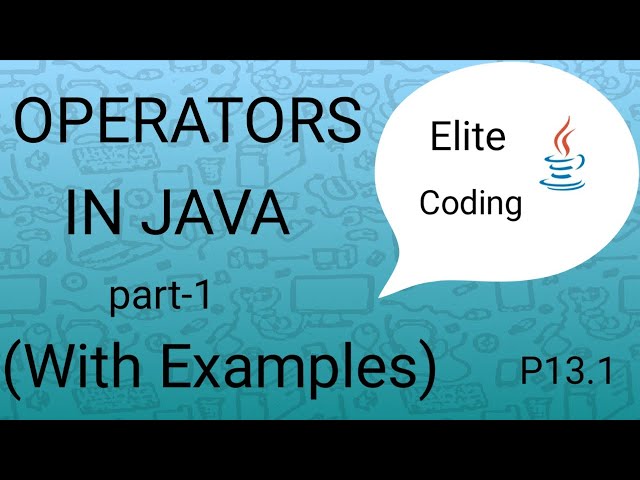 OPERATORS IN JAVA

part-1

(With Examples)

Elite Coding

P13.1